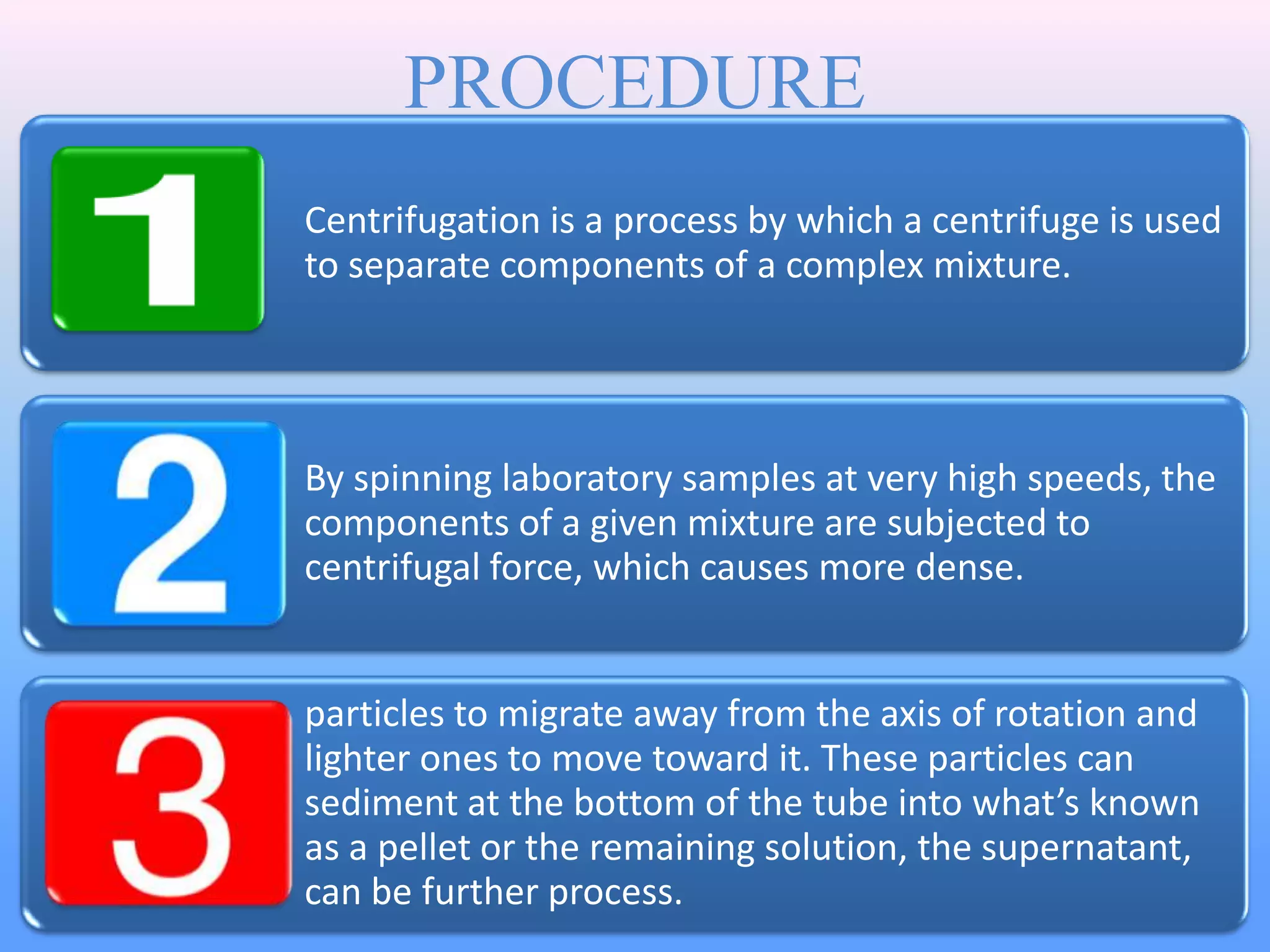 PROCEDURE

1

Centrifugation is a process by which a centrifuge is used to separate components of a complex mixture.

2

By spinning laboratory samples at very high speeds, the components of a given mixture are subjected to centrifugal force, which causes more dense.

3

particles to migrate away from the axis of rotation and lighter ones to move toward it. These particles can sediment at the bottom of the tube into what's known as a pellet or the remaining solution, the supernatant, can be further process.